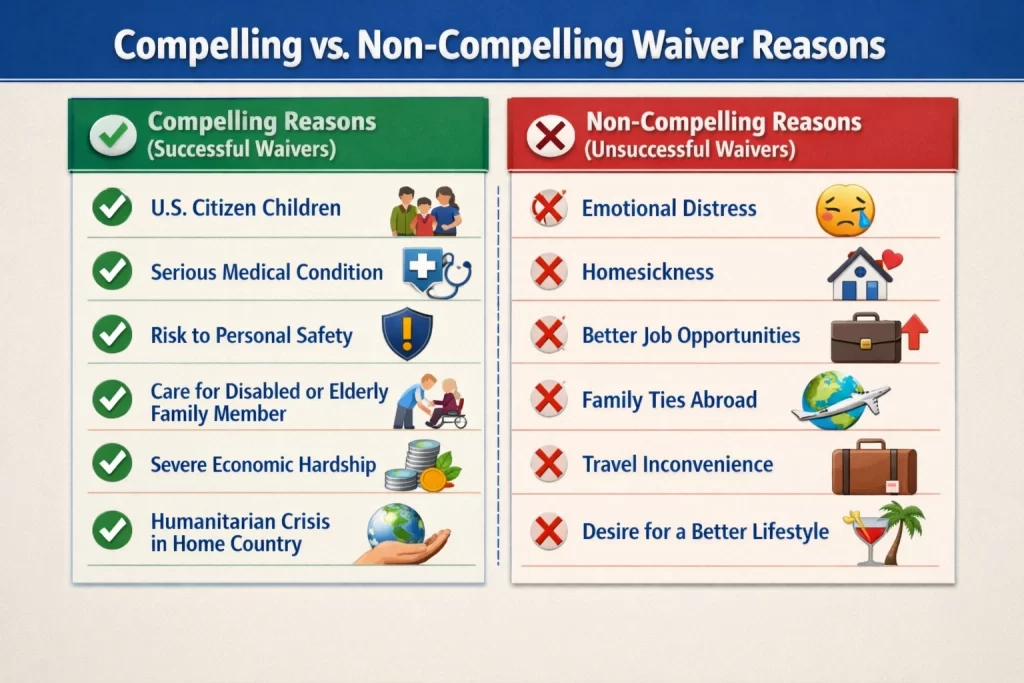 Compelling vs. Non-Compelling Waiver Reasons

Compelling Reasons
(Successful Waivers)

U.S. Citizen Children

Serious Medical Condition

Risk to Personal Safety

Care for Disabled or Elderly Family Member

Severe Economic Hardship

Humanitarian Crisis in Home Country

Non-Compelling Reasons
(Unsuccessful Waivers)

Emotional Distress

Homesickness

Better Job Opportunities

Family Ties Abroad

Travel Inconvenience

Desire for a Better Lifestyle